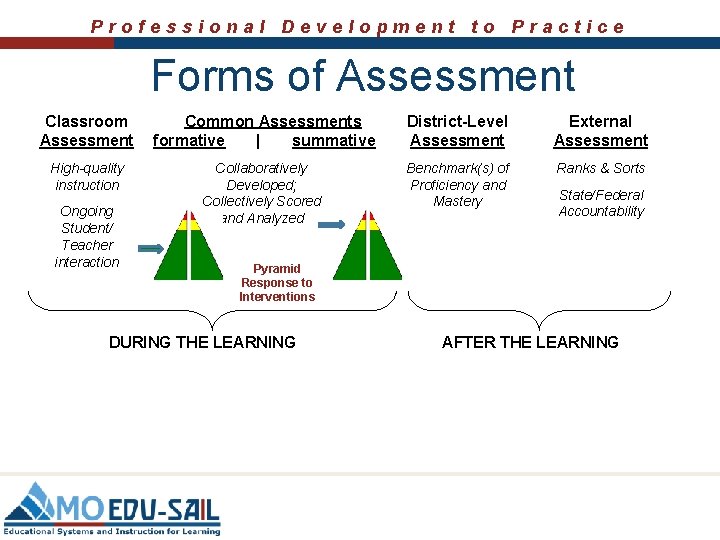 Professional Development to Practice

Forms of Assessment

Classroom Assessment

High-quality instruction

Ongoing Student/ Teacher interaction

Common Assessments
formative | summative

Collaboratively Developed; Collectively Scored and Analyzed

Pyramid Response to Interventions

District-Level Assessment

Benchmark(s) of Proficiency and Mastery

External Assessment

Ranks & Sorts

State/Federal Accountability

DURING THE LEARNING

AFTER THE LEARNING

MO EDU-SAIL
Educational Systems and Instruction for Learning